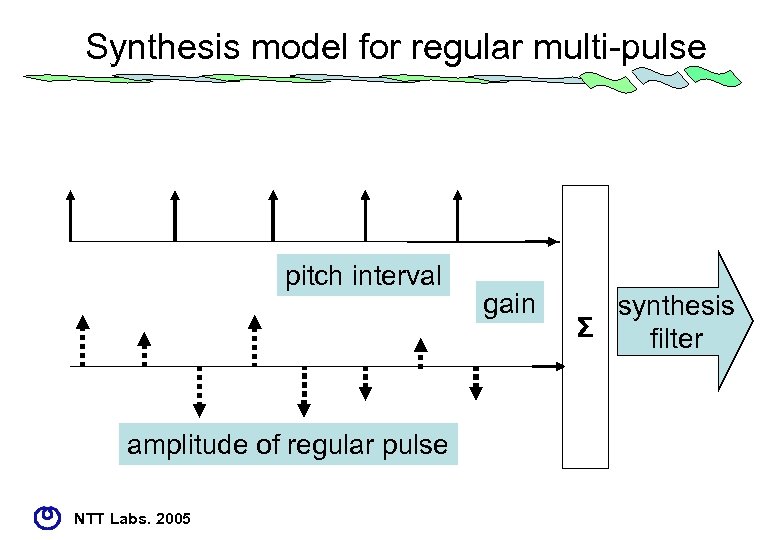 Synthesis model for regular multi-pulse

pitch interval

gain

Σ

synthesis filter

amplitude of regular pulse

NTT Labs. 2005